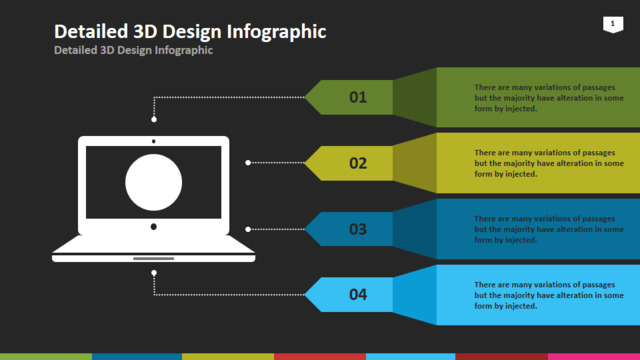 Detailed 3D Design Infographic
Detailed 3D Design Infographic

1

01
There are many variations of passages but the majority have alteration in some form by injected.

02
There are many variations of passages but the majority have alteration in some form by injected.

03
There are many variations of passages but the majority have alteration in some form by injected.

04
There are many variations of passages but the majority have alteration in some form by injected.